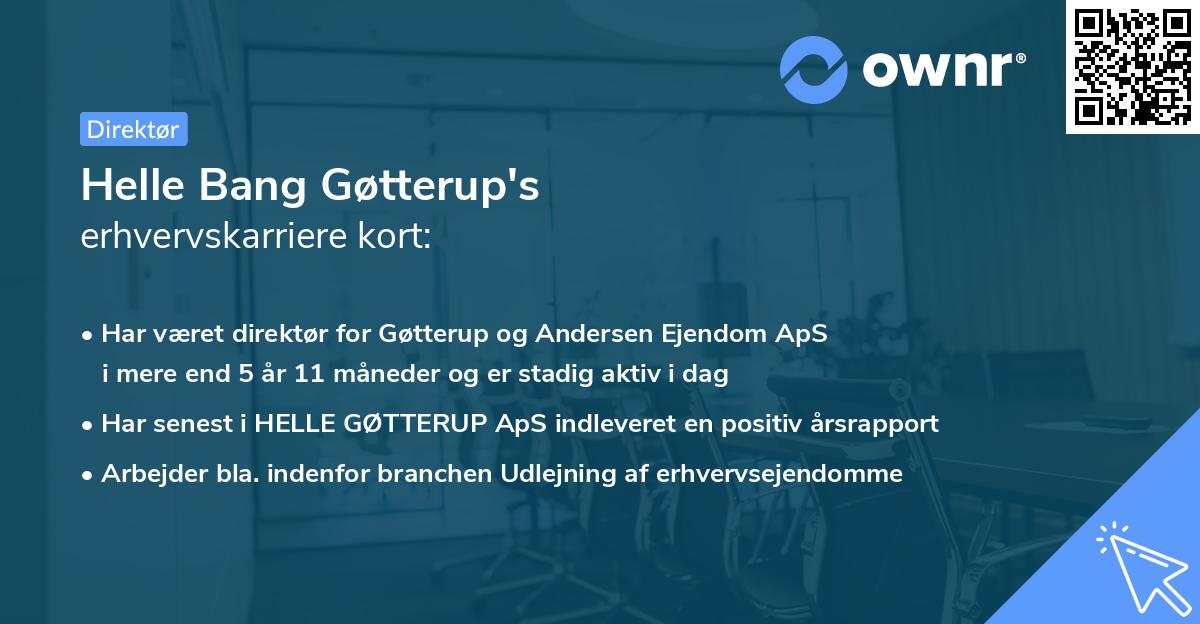 ownr®

Direktør

Helle Bang Gøtterup's
erhvervskarriere kort:

• Har været direktør for Gøtterup og Andersen Ejendom ApS i mere end 5 år 11 måneder og er stadig aktiv i dag
• Har senest i HELLE GØTTERUP ApS indleveret en positiv årsrapport
• Arbejder bla. indenfor branchen Udlejning af erhvervsejendomme